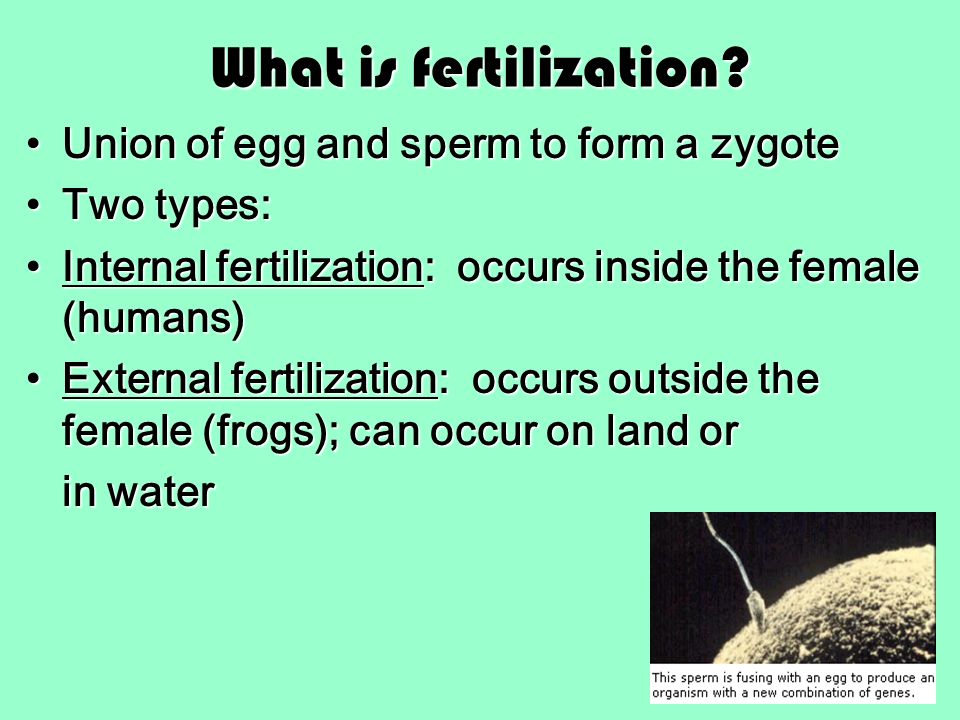 What is fertilization?

• Union of egg and sperm to form a zygote
• Two types:
• Internal fertilization: occurs inside the female (humans)
• External fertilization: occurs outside the female (frogs); can occur on land or
in water

This sperm is fusing with an egg to produce an organism with a new combination of genes.